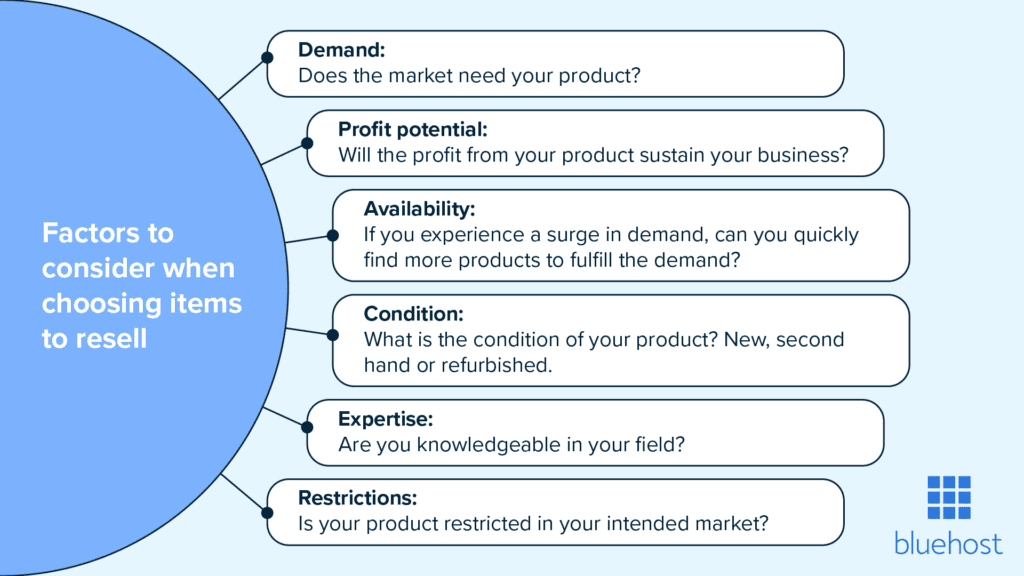 Factors to consider when choosing items to resell

Demand:
Does the market need your product?

Profit potential:
Will the profit from your product sustain your business?

Availability:
If you experience a surge in demand, can you quickly find more products to fulfill the demand?

Condition:
What is the condition of your product? New, second hand or refurbished.

Expertise:
Are you knowledgeable in your field?

Restrictions:
Is your product restricted in your intended market?

bluehost